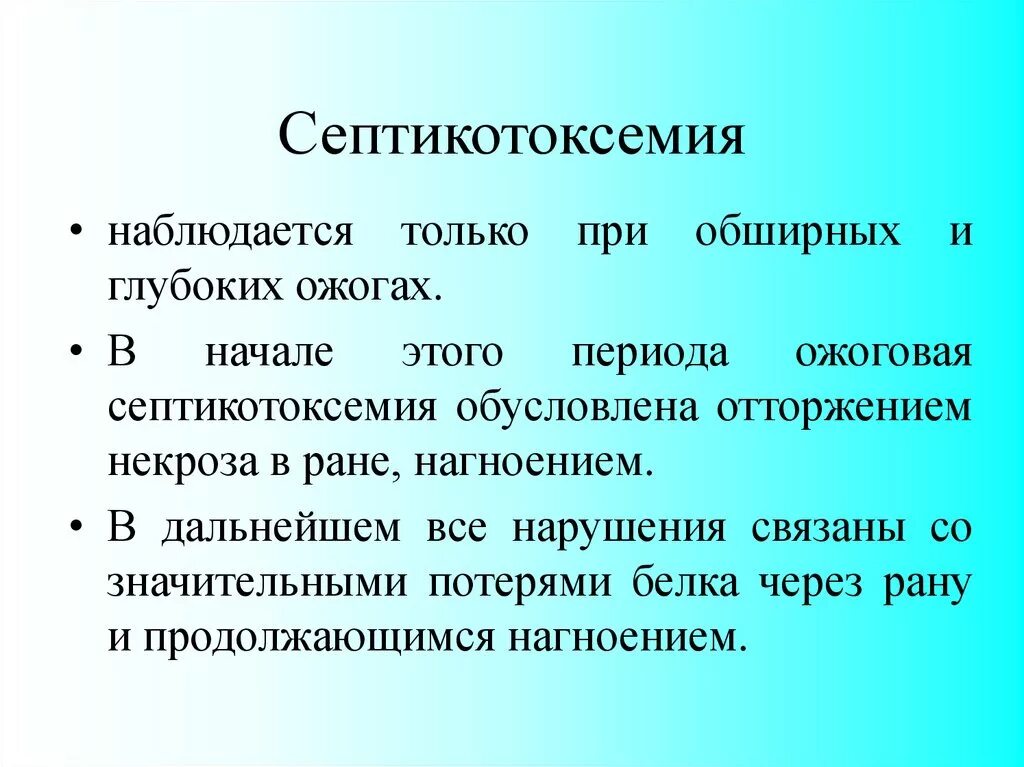 Септикотоксемия

• наблюдается только при обширных и глубоких ожогах.

• В начале этого периода ожоговая септикотоксемия обусловлена отторжением некроза в ране, нагноением.

• В дальнейшем все нарушения связаны со значительными потерями белка через рану и продолжающимся нагноением.